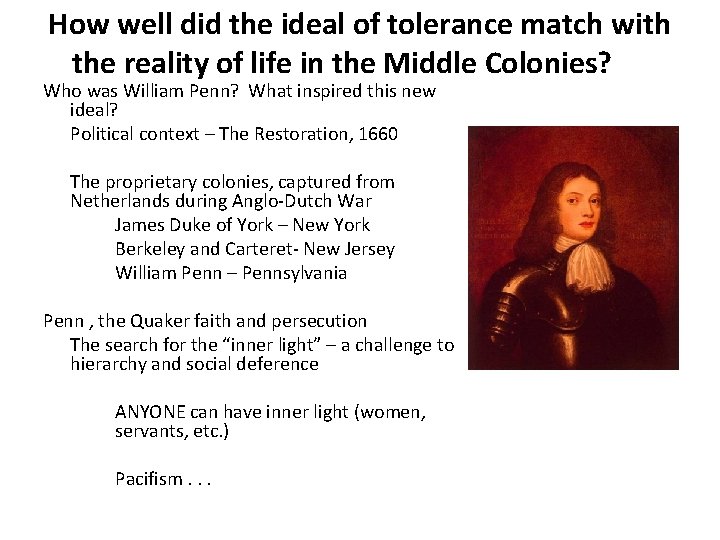 How well did the ideal of tolerance match with the reality of life in the Middle Colonies?

Who was William Penn? What inspired this new ideal?

Political context – The Restoration, 1660

The proprietary colonies, captured from Netherlands during Anglo-Dutch War

James Duke of York – New York

Berkeley and Carteret- New Jersey

William Penn – Pennsylvania

Penn , the Quaker faith and persecution

The search for the “inner light” – a challenge to hierarchy and social deference

ANYONE can have inner light (women, servants, etc.)

Pacifism . . .